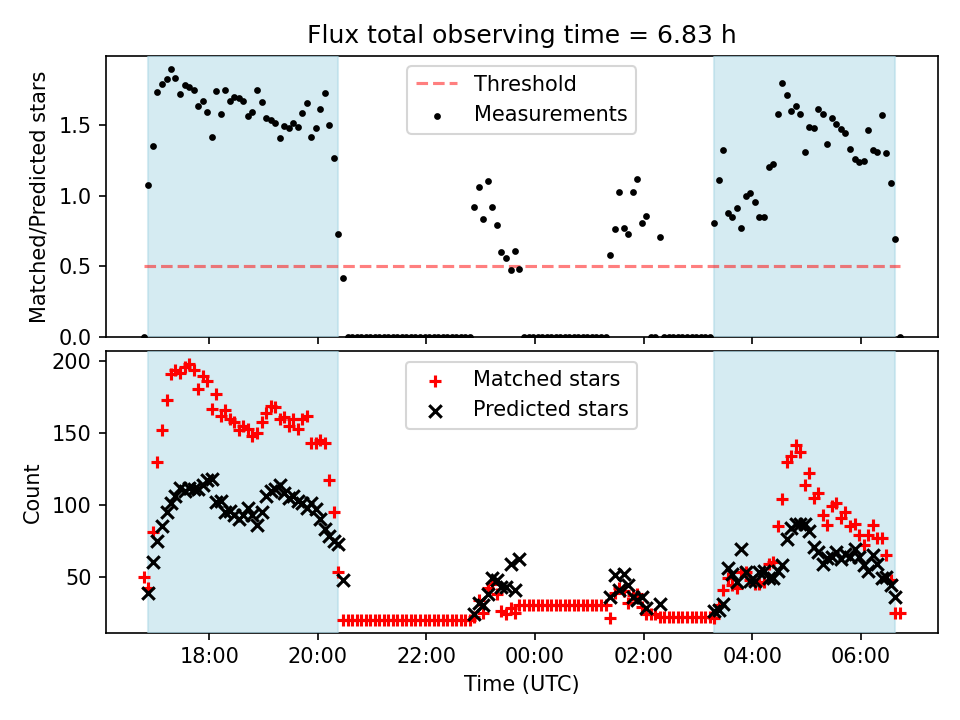 Flux total observing time = 6.83 h

Threshold
Measurements

Matched/Predicted stars

0.0
0.5
1.0
1.5

Matched stars
Predicted stars

Count

50
100
150
200

18:00
20:00
22:00
00:00
02:00
04:00
06:00

Time (UTC)